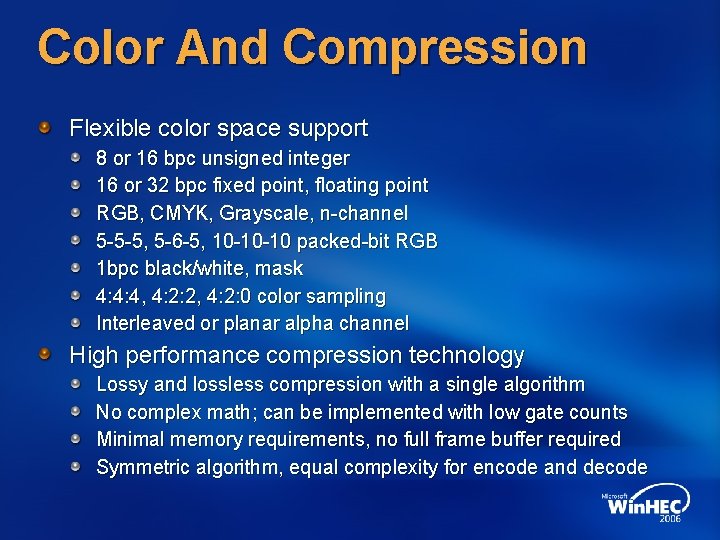 Color And Compression

Flexible color space support

8 or 16 bpc unsigned integer

16 or 32 bpc fixed point, floating point

RGB, CMYK, Grayscale, n-channel

5-5-5, 5-6-5, 10-10-10 packed-bit RGB

1bpc black/white, mask

4:4:4, 4:2:2, 4:2:0 color sampling

Interleaved or planar alpha channel

High performance compression technology

Lossy and lossless compression with a single algorithm

No complex math; can be implemented with low gate counts

Minimal memory requirements, no full frame buffer required

Symmetric algorithm, equal complexity for encode and decode

Microsoft WinHEC 2006